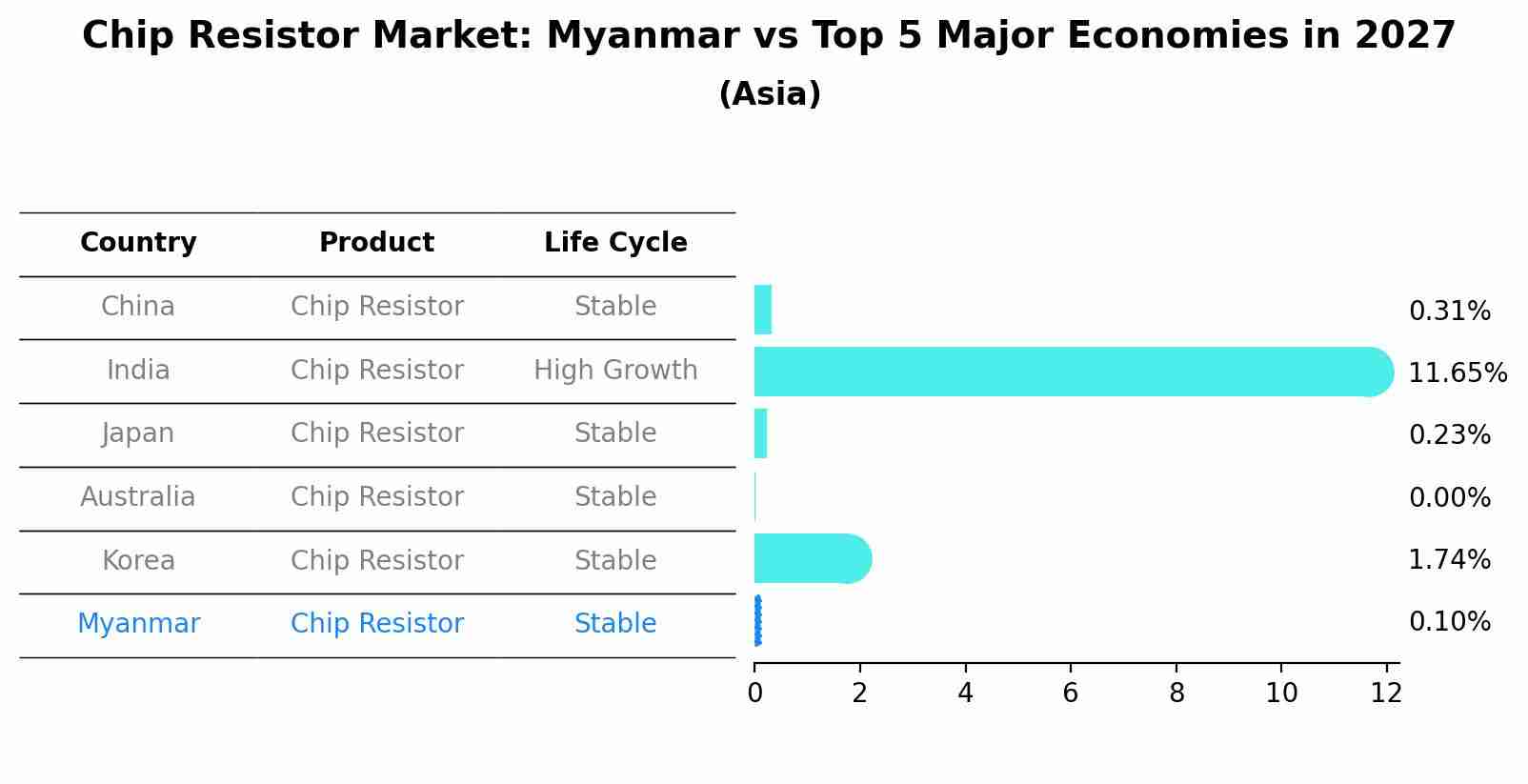 Chip Resistor Market: Myanmar vs Top 5 Major Economies in 2027
(Asia)

| Country | Product | Life Cycle |
|---|---|---|
| China | Chip Resistor | Stable |
| India | Chip Resistor | High Growth |
| Japan | Chip Resistor | Stable |
| Australia | Chip Resistor | Stable |
| Korea | Chip Resistor | Stable |
| Myanmar | Chip Resistor | Stable |

0.31%
11.65%
0.23%
0.00%
1.74%
0.10%

0 2 4 6 8 10 12